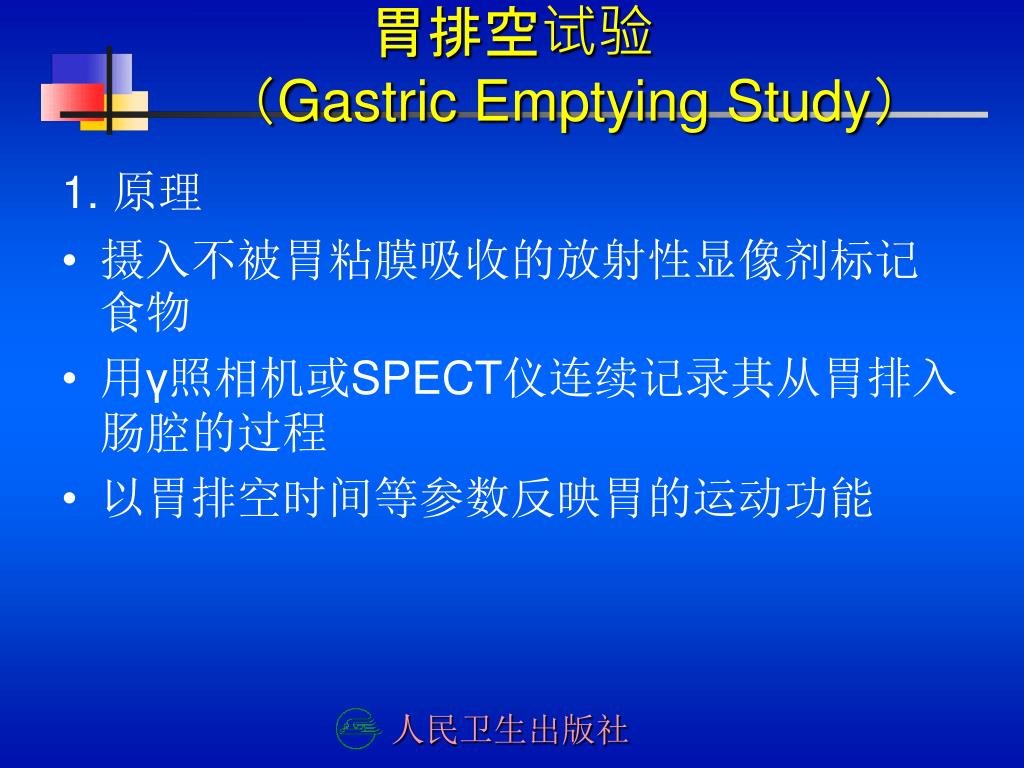 胃排空试验
（Gastric Emptying Study）

1. 原理

• 摄入不被胃粘膜吸收的放射性显像剂标记食物

• 用γ照相机或SPECT仪连续记录其从胃排入肠腔的过程

• 以胃排空时间等参数反映胃的运动功能

人民卫生出版社